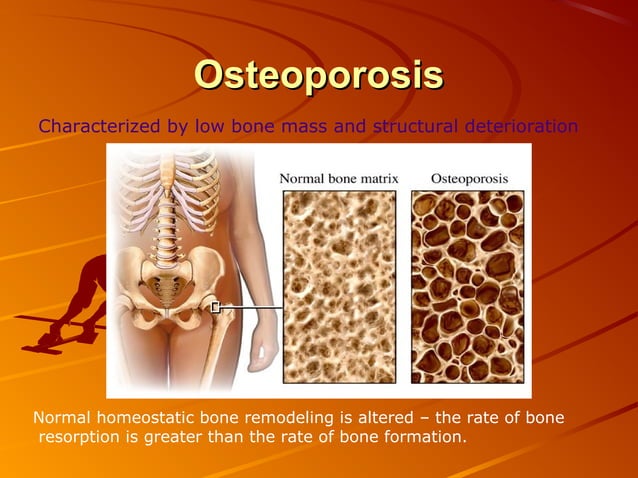 Osteoporosis

Characterized by low bone mass and structural deterioration

Normal bone matrix

Osteoporosis

Normal homeostatic bone remodeling is altered – the rate of bone resorption is greater than the rate of bone formation.